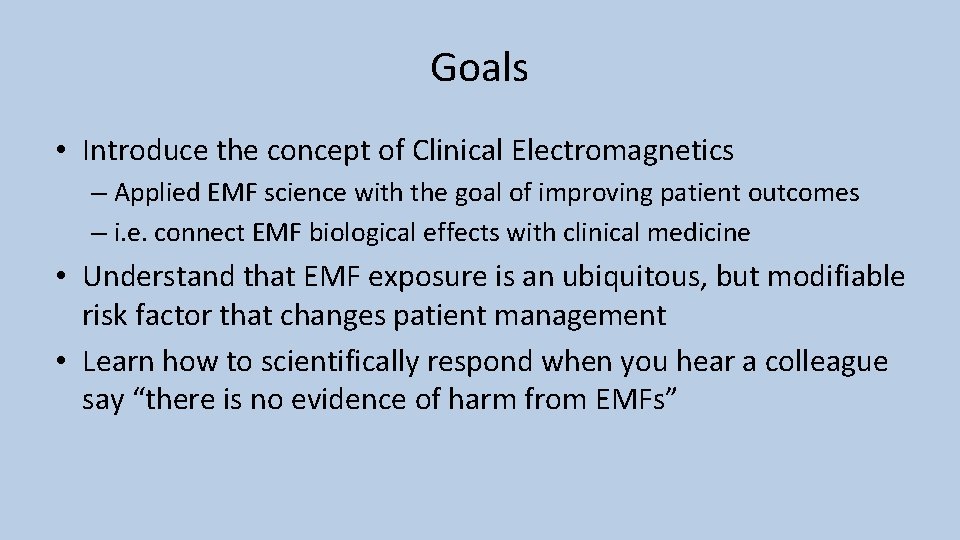 Goals

• Introduce the concept of Clinical Electromagnetics
– Applied EMF science with the goal of improving patient outcomes
– i.e. connect EMF biological effects with clinical medicine
• Understand that EMF exposure is an ubiquitous, but modifiable risk factor that changes patient management
• Learn how to scientifically respond when you hear a colleague say "there is no evidence of harm from EMFs"